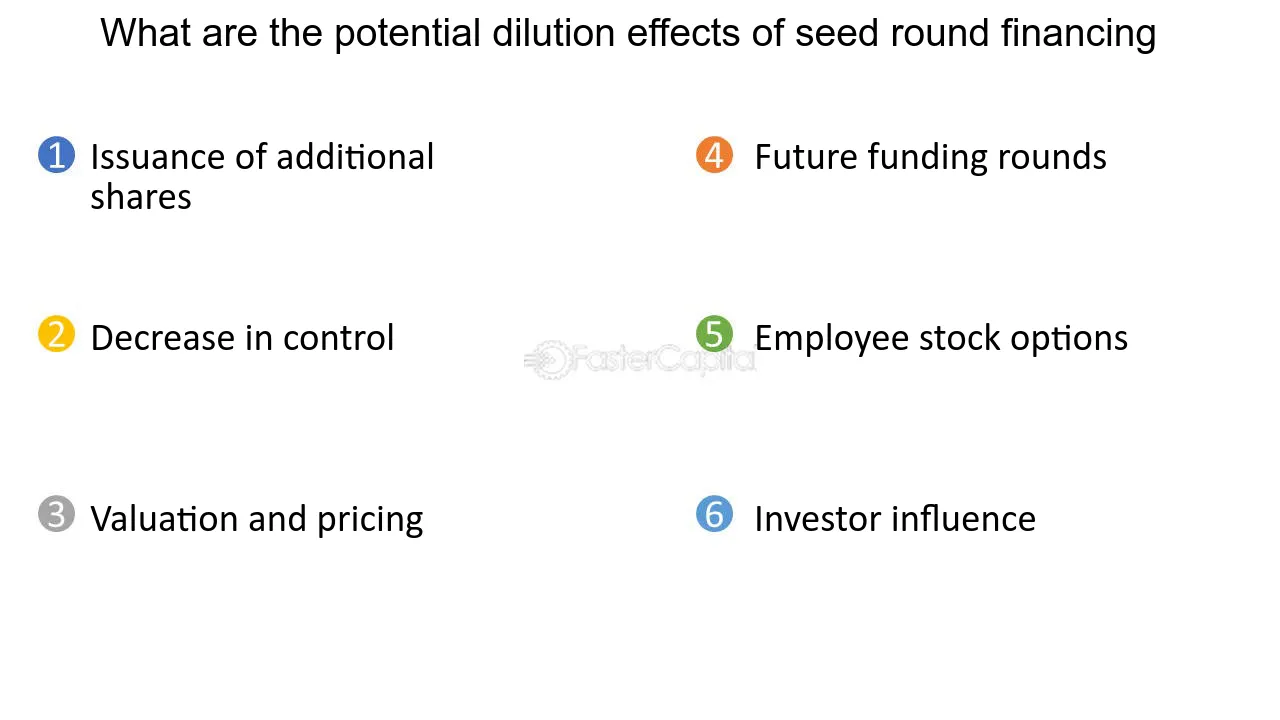 What are the potential dilution effects of seed round financing

1 Issuance of additional shares

2 Decrease in control

3 Valuation and pricing

4 Future funding rounds

5 Employee stock options

6 Investor influence

FasterCapital